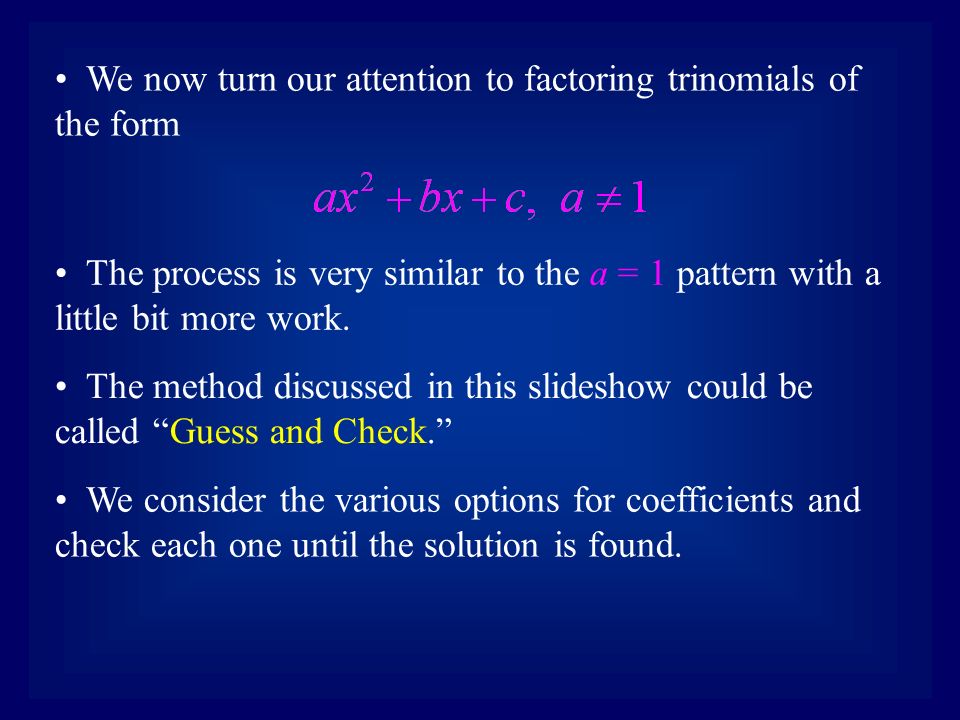 • We now turn our attention to factoring trinomials of the form

$ax^2 + bx + c, \ a \neq 1$

• The process is very similar to the $a = 1$ pattern with a little bit more work.

• The method discussed in this slideshow could be called “Guess and Check.”

• We consider the various options for coefficients and check each one until the solution is found.